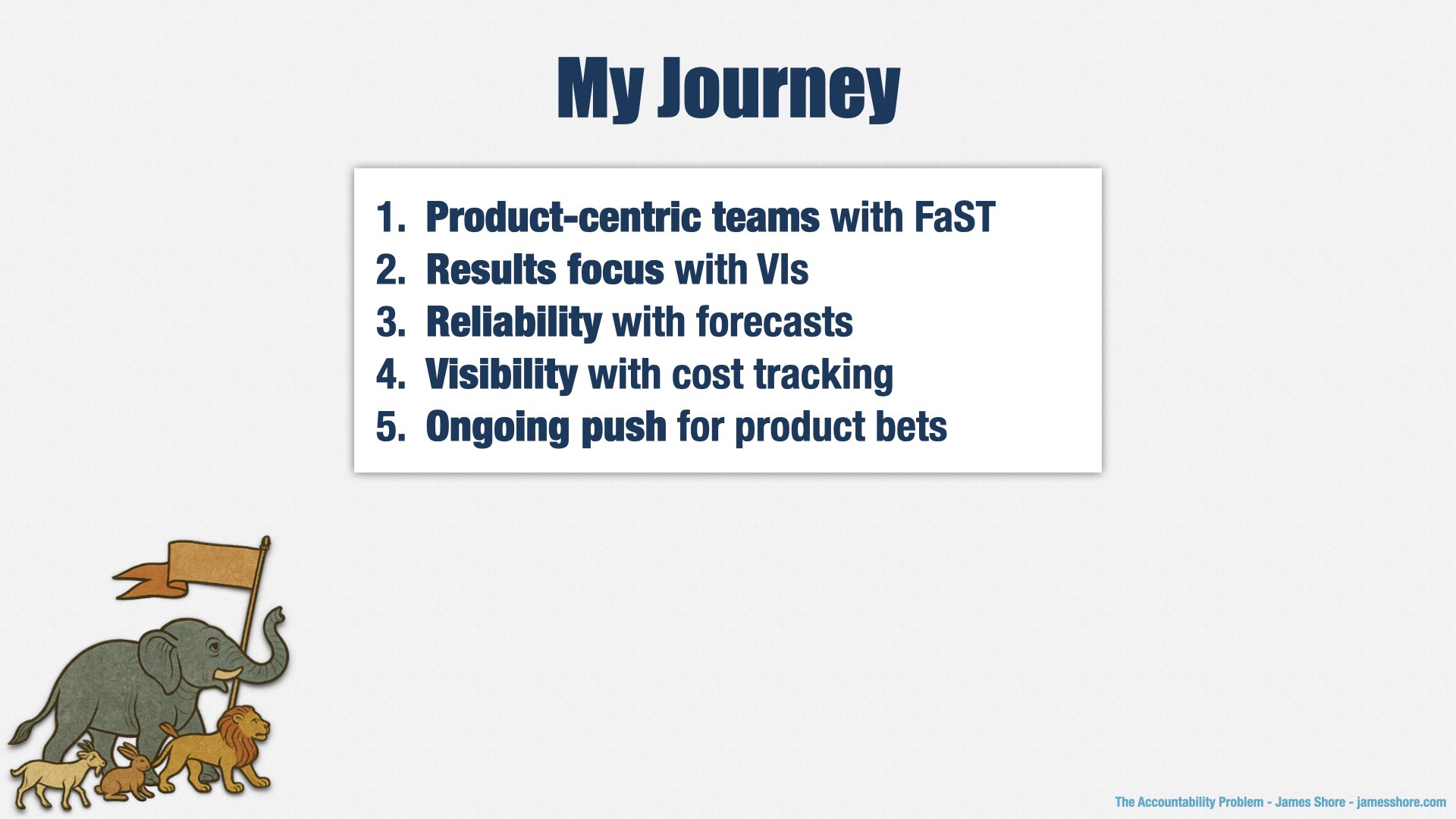 My Journey

1. Product-centric teams with FaST
2. Results focus with VIs
3. Reliability with forecasts
4. Visibility with cost tracking
5. Ongoing push for product bets

The Accountability Problem - James Shore - jamesshore.com